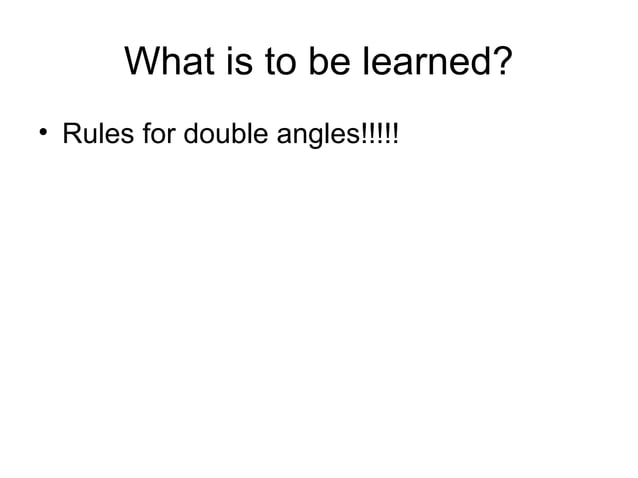 What is to be learned?

• Rules for double angles!!!!!